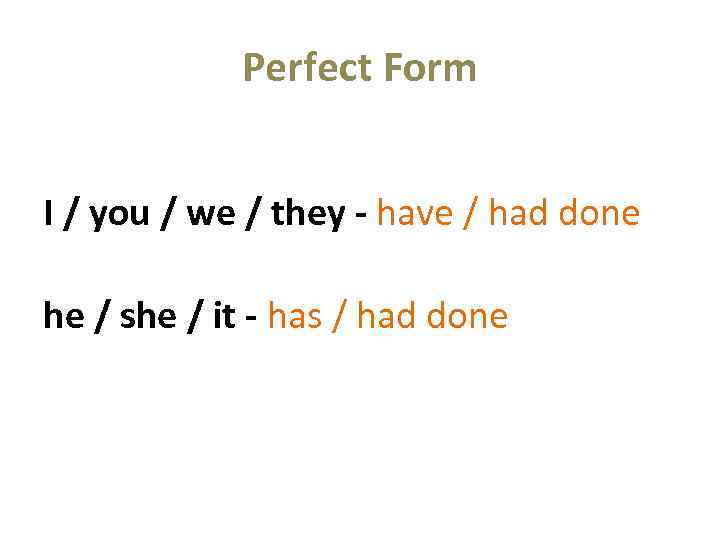 Perfect Form

I / you / we / they - have / had done

he / she / it - has / had done